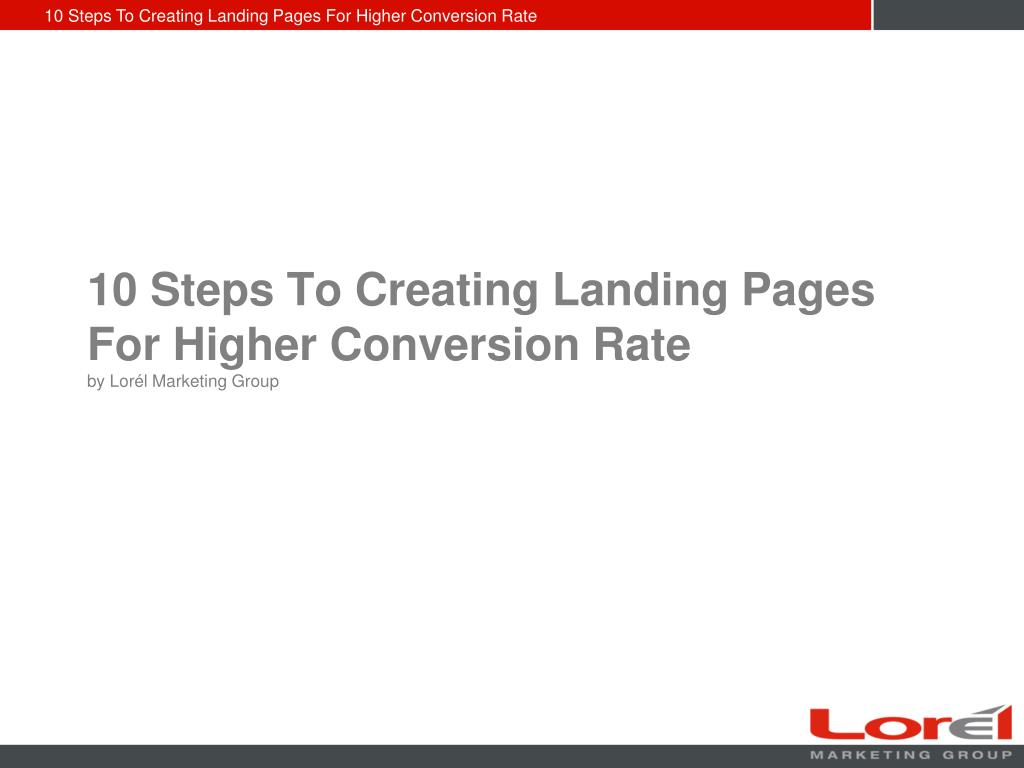 10 Steps To Creating Landing Pages For Higher Conversion Rate

10 Steps To Creating Landing Pages For Higher Conversion Rate

by Lorél Marketing Group

Lorél
MARKETING GROUP